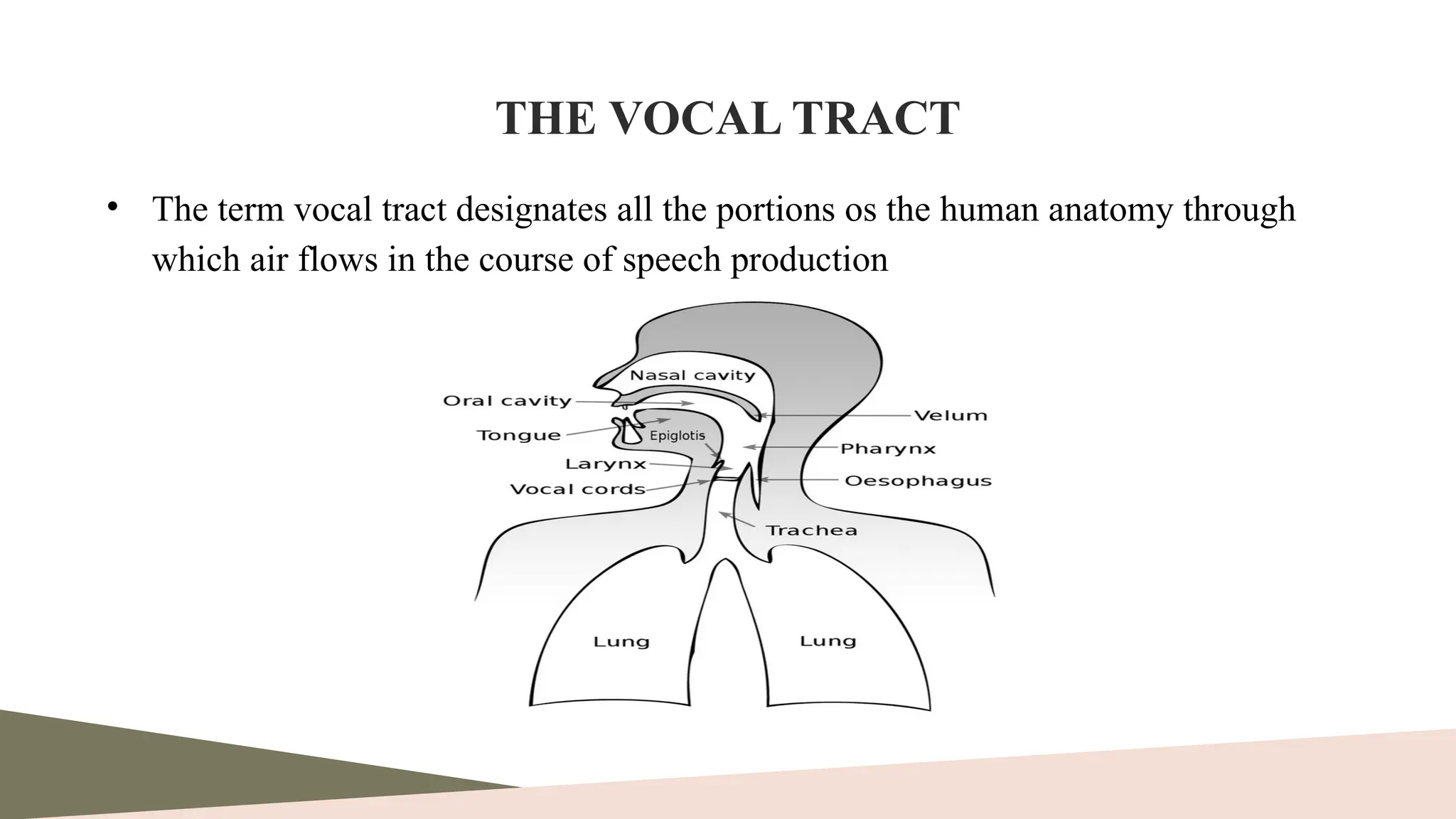 THE VOCAL TRACT

• The term vocal tract designates all the portions os the human anatomy through which air flows in the course of speech production

Nasal cavity
Oral cavity
Tongue
Epiglotis
Larynx
Vocal cords
Velum
Pharynx
Oesophagus
Trachea
Lung
Lung